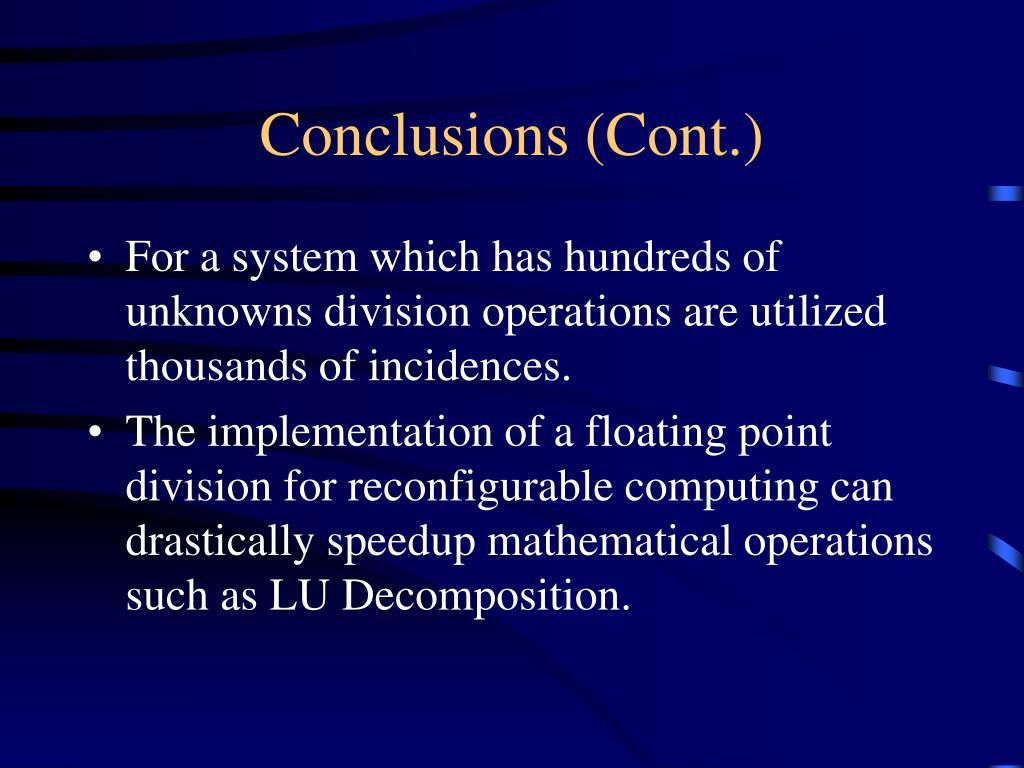 Conclusions (Cont.)

• For a system which has hundreds of unknowns division operations are utilized thousands of incidences.

• The implementation of a floating point division for reconfigurable computing can drastically speedup mathematical operations such as LU Decomposition.